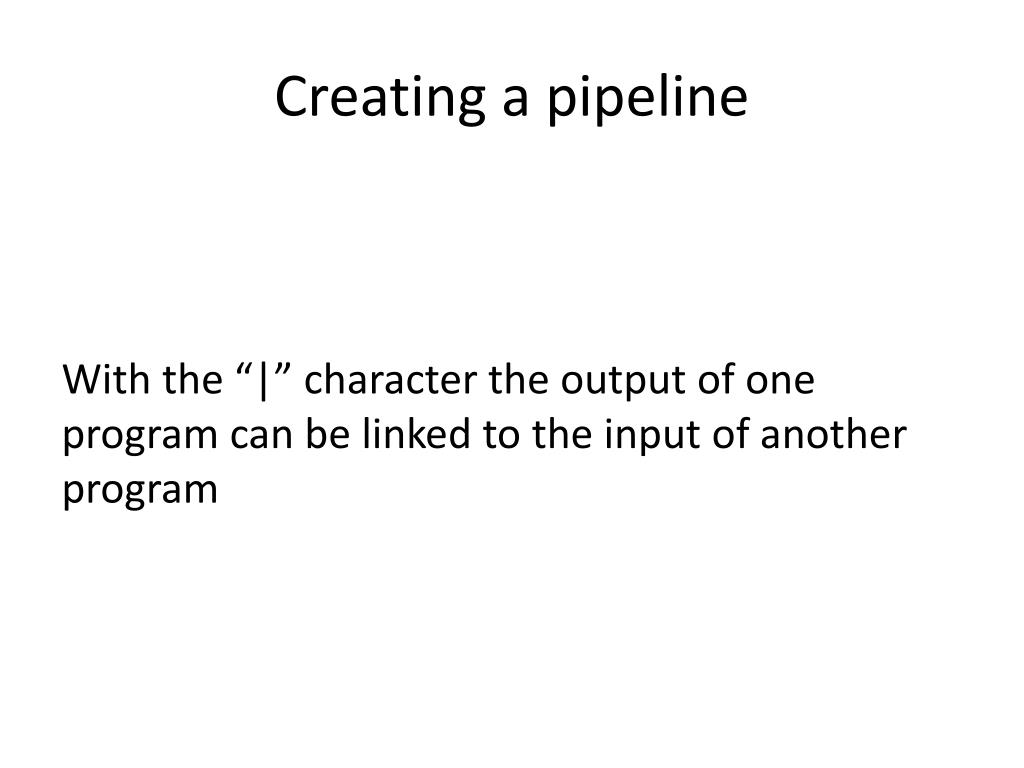 Creating a pipeline

With the “|” character the output of one program can be linked to the input of another program